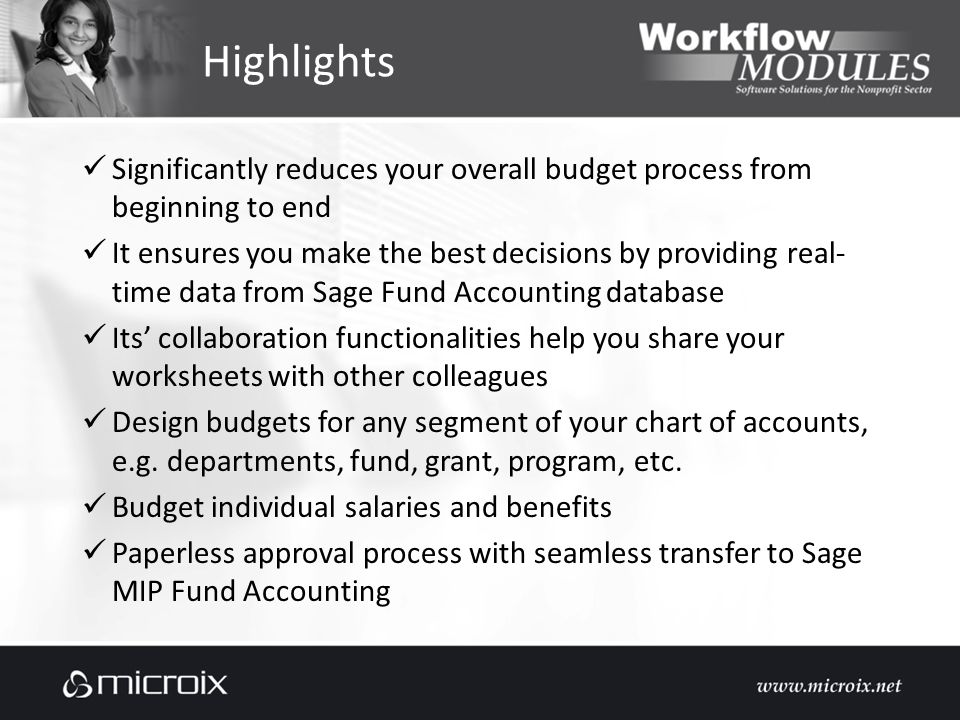 Highlights

Workflow MODULES
Software Solutions for the Nonprofit Sector

✓ Significantly reduces your overall budget process from beginning to end

✓ It ensures you make the best decisions by providing real-time data from Sage Fund Accounting database

✓ Its' collaboration functionalities help you share your worksheets with other colleagues

✓ Design budgets for any segment of your chart of accounts, e.g. departments, fund, grant, program, etc.

✓ Budget individual salaries and benefits

✓ Paperless approval process with seamless transfer to Sage MIP Fund Accounting

microix

www.microix.net